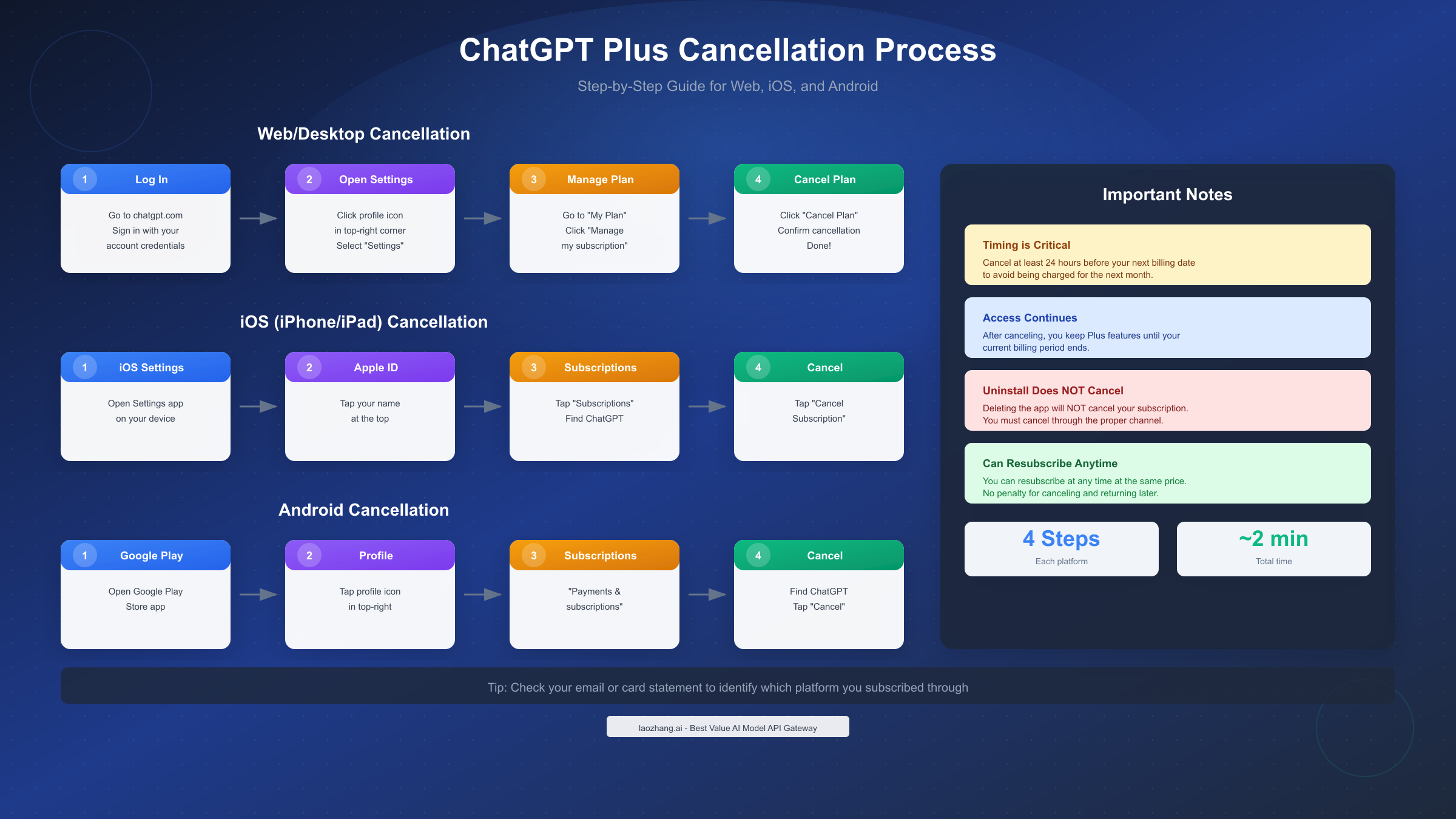 ChatGPT Plus Cancellation Process

Step-by-Step Guide for Web, iOS, and Android

Web/Desktop Cancellation

1 Log In

Go to chatgpt.com
Sign in with your account credentials

2 Open Settings

Click profile icon in top-right corner
Select "Settings"

3 Manage Plan

Go to "My Plan"
Click "Manage my subscription"

4 Cancel Plan

Click "Cancel Plan"
Confirm cancellation
Done!

iOS (iPhone/iPad) Cancellation

1 iOS Settings

Open Settings app on your device

2 Apple ID

Tap your name at the top

3 Subscriptions

Tap "Subscriptions"
Find ChatGPT

4 Cancel

Tap "Cancel Subscription"

Android Cancellation

1 Google Play

Open Google Play Store app

2 Profile

Tap profile icon in top-right

3 Subscriptions

"Payments & subscriptions"

4 Cancel

Find ChatGPT
Tap "Cancel"

Important Notes

Timing is Critical
Cancel at least 24 hours before your next billing date to avoid being charged for the next month.

Access Continues
After canceling, you keep Plus features until your current billing period ends.

Uninstall Does NOT Cancel
Deleting the app will NOT cancel your subscription. You must cancel through the proper channel.

Can Resubscribe Anytime
You can resubscribe at any time at the same price. No penalty for canceling and returning later.

4 Steps
Each platform

~2 min
Total time

Tip: Check your email or card statement to identify which platform you subscribed through

laozhang.ai - Best Value AI Model API Gateway